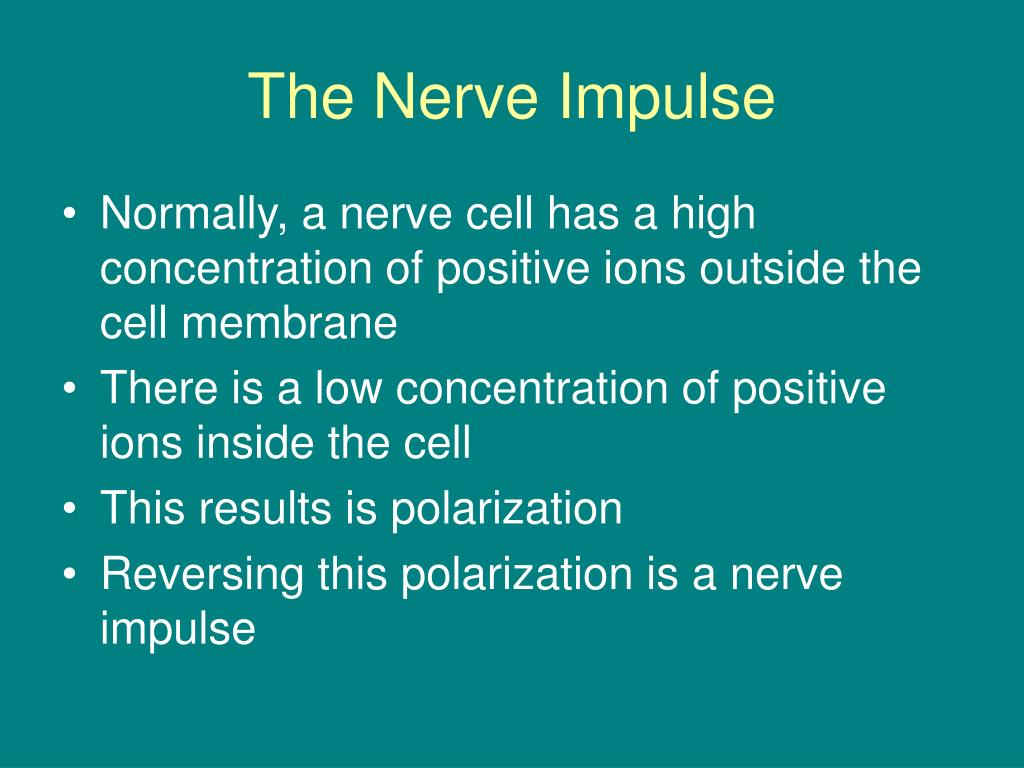 The Nerve Impulse

• Normally, a nerve cell has a high concentration of positive ions outside the cell membrane
• There is a low concentration of positive ions inside the cell
• This results is polarization
• Reversing this polarization is a nerve impulse